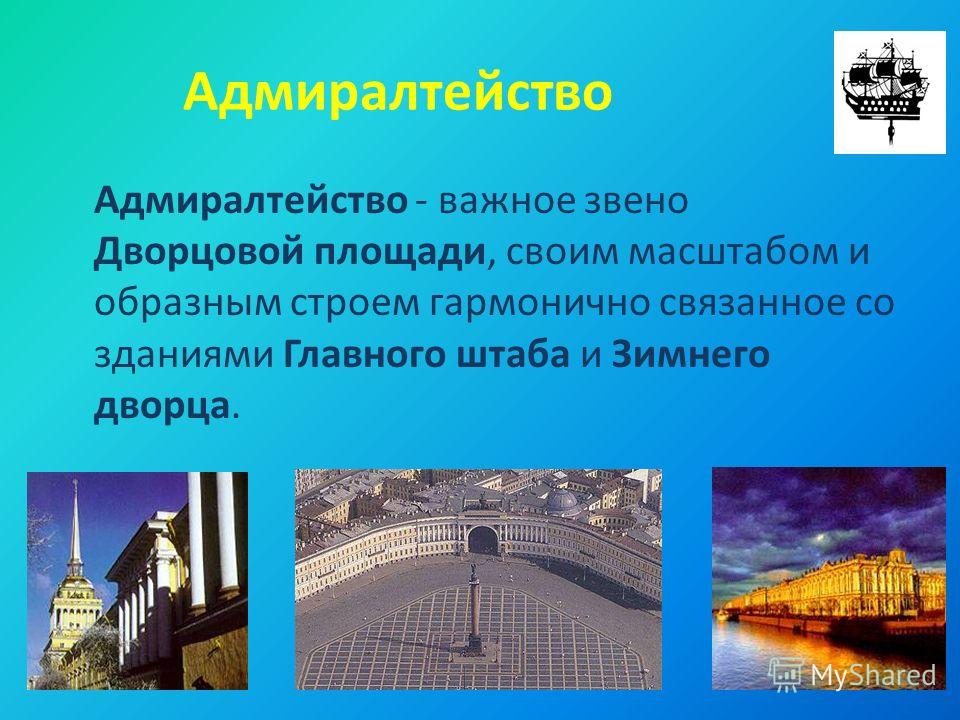 Адмиралтейство

Адмиралтейство - важное звено Дворцовой площади, своим масштабом и образным строем гармонично связанное со зданиями Главного штаба и Зимнего дворца.

MyShared